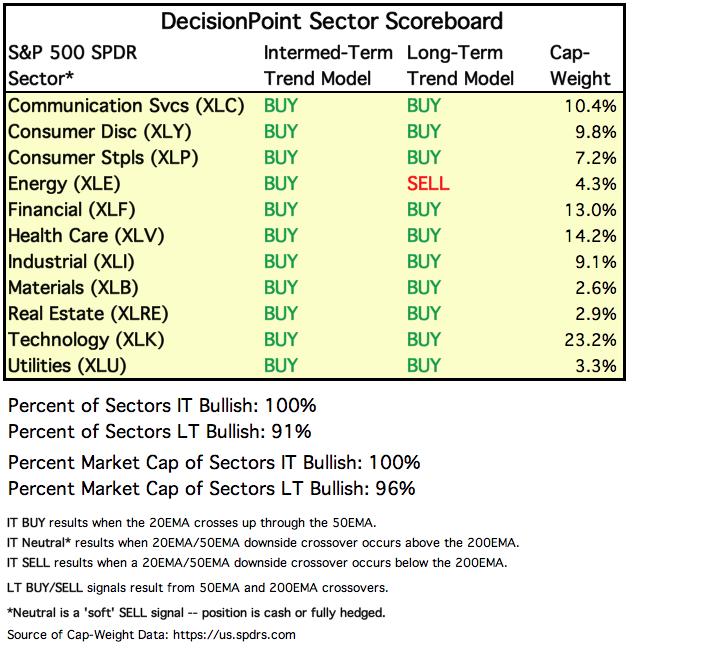 DecisionPoint Sector Scoreboard

| S&P 500 SPDR Sector* | Intermed-Term Trend Model | Long-Term Trend Model | Cap-Weight |
|---|---|---|---|
| Communication Svcs (XLC) | BUY | BUY | 10.4% |
| Consumer Disc (XLY) | BUY | BUY | 9.8% |
| Consumer Stpls (XLP) | BUY | BUY | 7.2% |
| Energy (XLE) | BUY | SELL | 4.3% |
| Financial (XLF) | BUY | BUY | 13.0% |
| Health Care (XLV) | BUY | BUY | 14.2% |
| Industrial (XLI) | BUY | BUY | 9.1% |
| Materials (XLB) | BUY | BUY | 2.6% |
| Real Estate (XLRE) | BUY | BUY | 2.9% |
| Technology (XLK) | BUY | BUY | 23.2% |
| Utilities (XLU) | BUY | BUY | 3.3% |

Percent of Sectors IT Bullish: 100%
Percent of Sectors LT Bullish: 91%

Percent Market Cap of Sectors IT Bullish: 100%
Percent Market Cap of Sectors LT Bullish: 96%

IT BUY results when the 20EMA crosses up through the 50EMA.
IT Neutral* results when 20EMA/50EMA downside crossover occurs above the 200EMA.
IT SELL results when a 20EMA/50EMA downside crossover occurs below the 200EMA.

LT BUY/SELL signals result from 50EMA and 200EMA crossovers.

*Neutral is a 'soft' SELL signal -- position is cash or fully hedged.

Source of Cap-Weight Data: https://us.spdrs.com